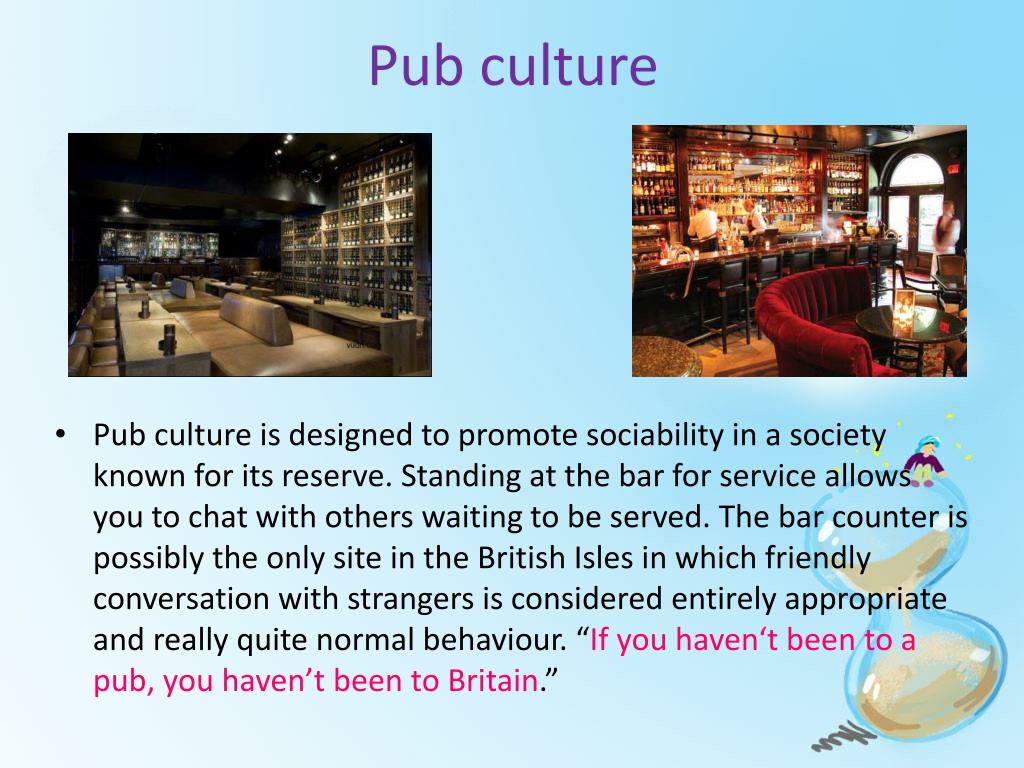 Pub culture

• Pub culture is designed to promote sociability in a society known for its reserve. Standing at the bar for service allows you to chat with others waiting to be served. The bar counter is possibly the only site in the British Isles in which friendly conversation with strangers is considered entirely appropriate and really quite normal behaviour. “If you haven‘t been to a pub, you haven’t been to Britain.”